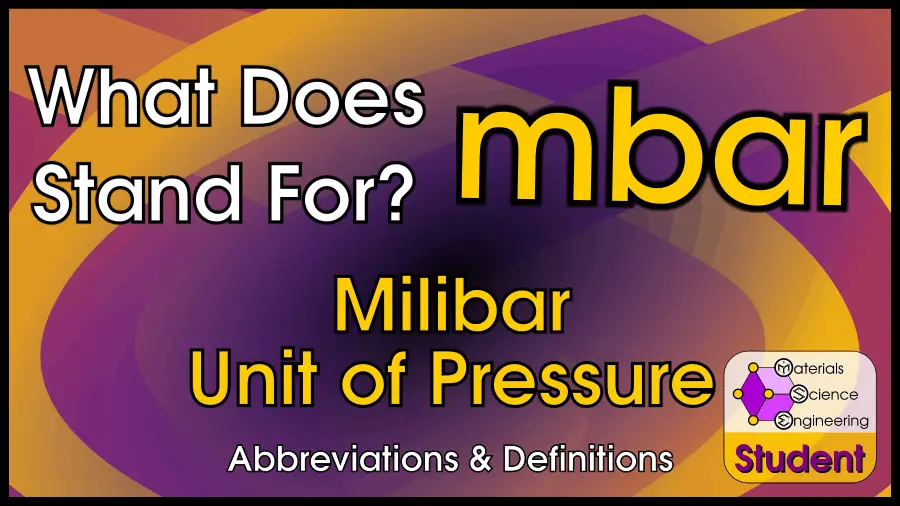 What Does Stand For?

mbar

Milibar
Unit of Pressure

Abbreviations & Definitions

Materials
Science
Engineering
Student